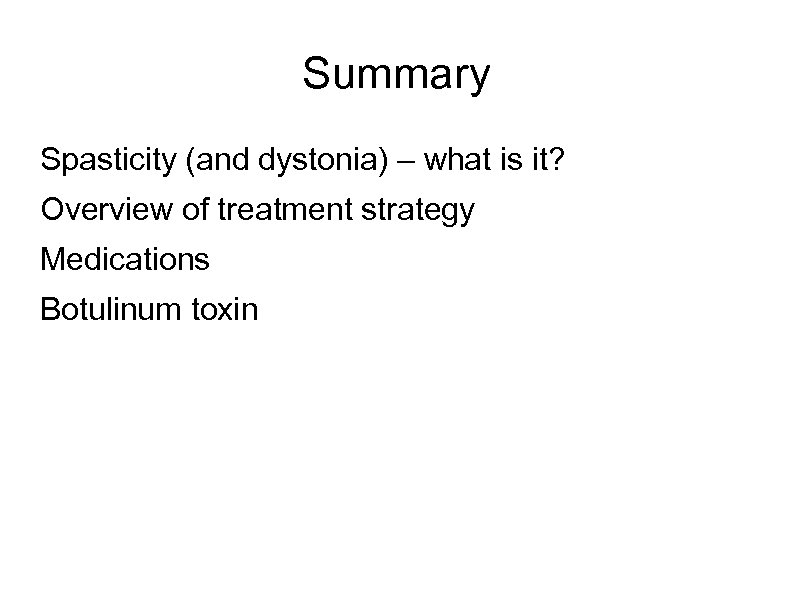 Summary

Spasticity (and dystonia) – what is it?

Overview of treatment strategy

Medications

Botulinum toxin